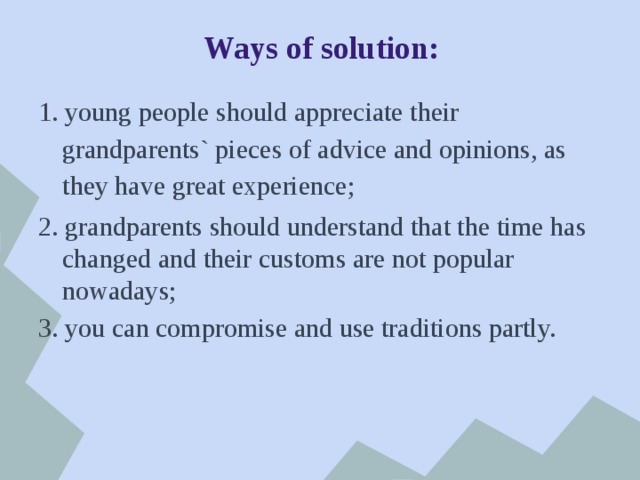 Ways of solution:

1. young people should appreciate their grandparents` pieces of advice and opinions, as they have great experience;

2. grandparents should understand that the time has changed and their customs are not popular nowadays;

3. you can compromise and use traditions partly.